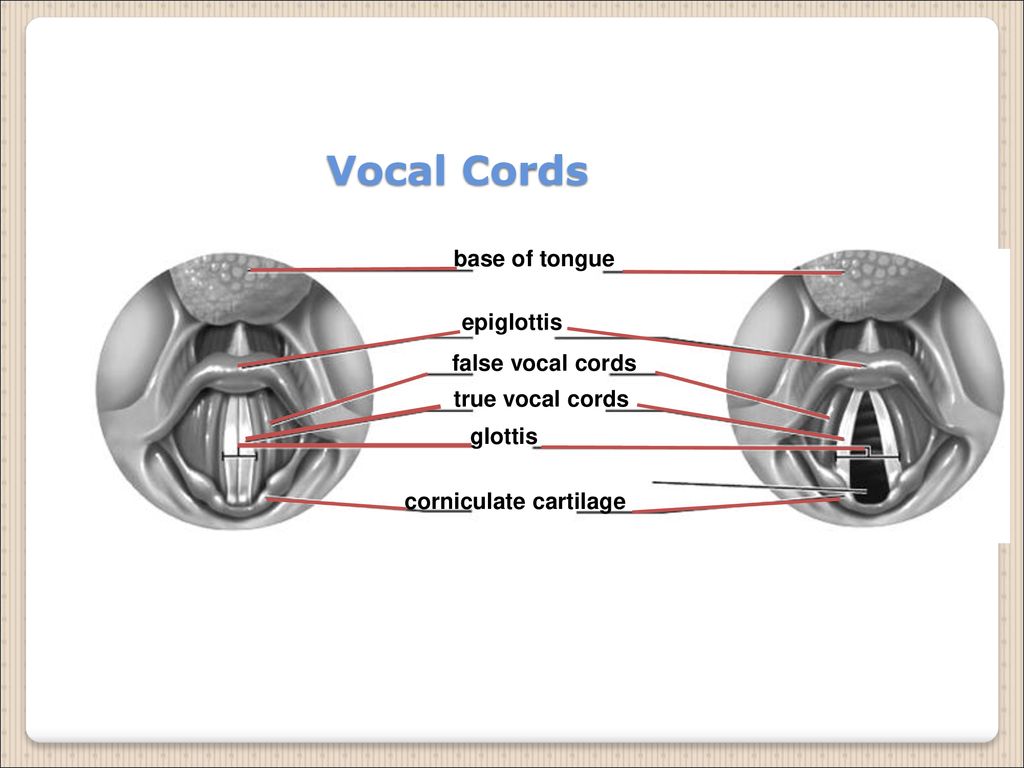 Vocal Cords

base of tongue

epiglottis

false vocal cords

true vocal cords

glottis

corniculate cartilage